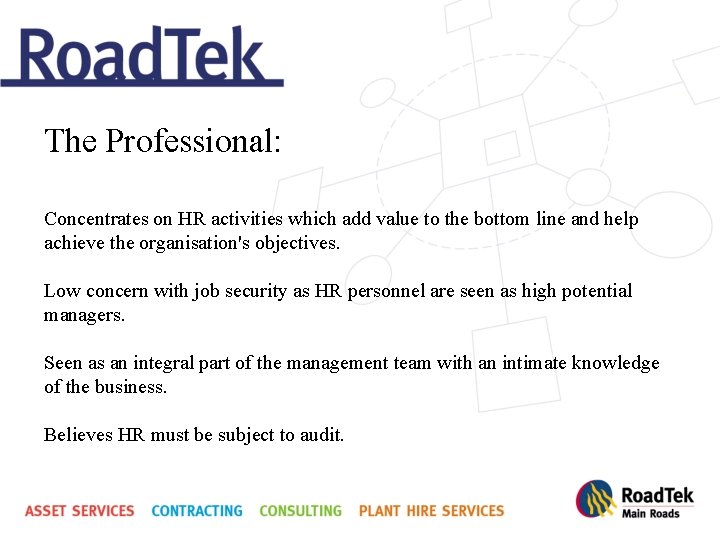 RoadTek

The Professional:

Concentrates on HR activities which add value to the bottom line and help achieve the organisation's objectives.

Low concern with job security as HR personnel are seen as high potential managers.

Seen as an integral part of the management team with an intimate knowledge of the business.

Believes HR must be subject to audit.

ASSET SERVICES CONTRACTING CONSULTING PLANT HIRE SERVICES

RoadTek
Main Roads